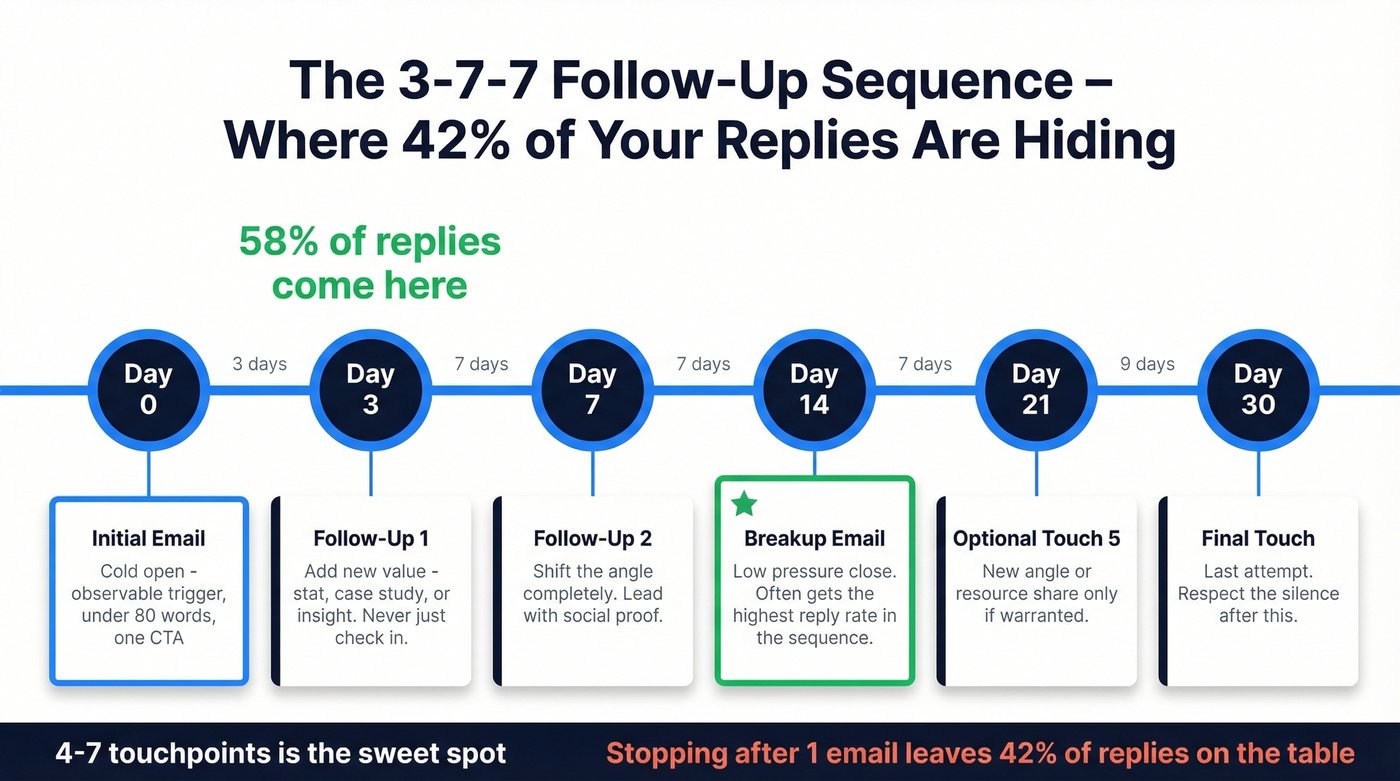 The 3-7-7 Follow-Up Sequence – Where 42% of Your Replies Are Hiding

58% of replies come here

Day 0

3 days

Day 3

7 days

Day 7

7 days

Day 14

7 days

Day 21

9 days

Day 30

Initial Email
Cold open - observable trigger, under 80 words, one CTA

Follow-Up 1
Add new value - stat, case study, or insight. Never just check in.

Follow-Up 2
Shift the angle completely. Lead with social proof.

Breakup Email
Low pressure close. Often gets the highest reply rate in the sequence.

Optional Touch 5
New angle or resource share only if warranted.

Final Touch
Last attempt. Respect the silence after this.

4-7 touchpoints is the sweet spot

Stopping after 1 email leaves 42% of replies on the table